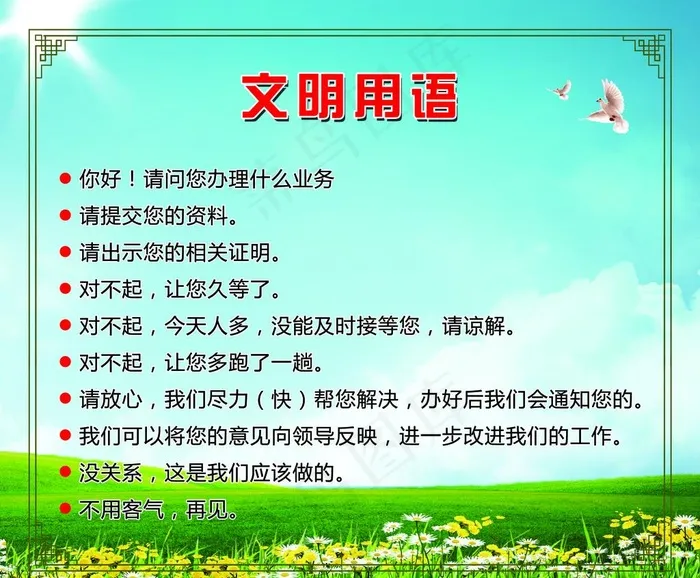 文明用语

● 你好！请问您办理什么业务
● 请提交您的资料。
● 请出示您的相关证明。
● 对不起，让您久等了。
● 对不起，今天人多，没能及时接等您，请谅解。
● 对不起，让您多跑了一趟。
● 请放心，我们尽力（快）帮您解决，办好后我们会通知您的。
● 我们可以将您的意见向领导反映，进一步改进我们的工作。
● 没关系，这是我们应该做的。
● 不用客气，再见。